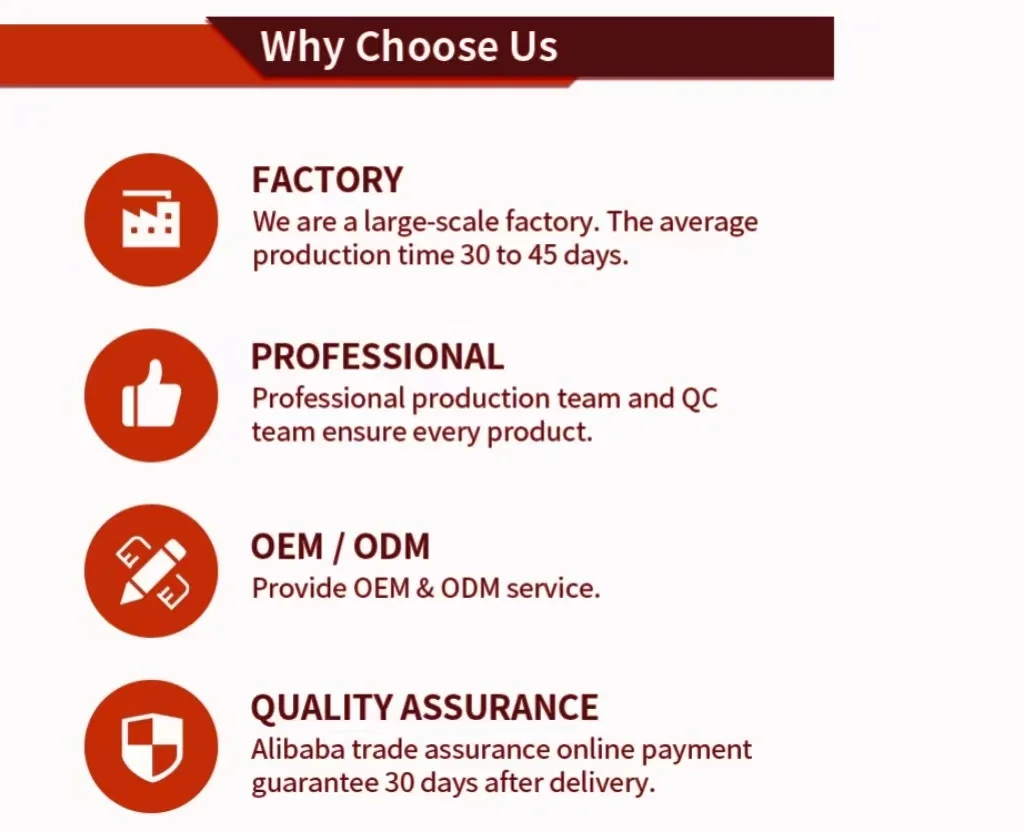 Why Choose Us

FACTORY
We are a large-scale factory. The average production time 30 to 45 days.

PROFESSIONAL
Professional production team and QC team ensure every product.

OEM / ODM
Provide OEM & ODM service.

QUALITY ASSURANCE
Alibaba trade assurance online payment guarantee 30 days after delivery.